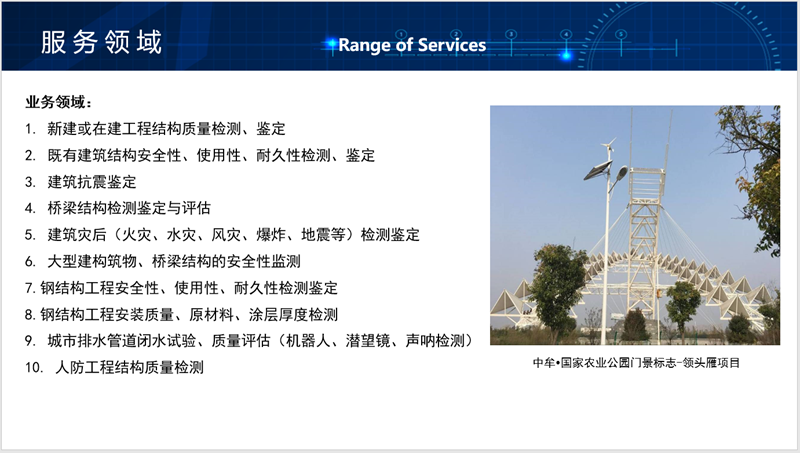 服务领域

Range of Services

业务领域：

1. 新建或在建工程结构质量检测、鉴定
2. 既有建筑结构安全性、使用性、耐久性检测、鉴定
3. 建筑抗震鉴定
4. 桥梁结构检测鉴定与评估
5. 建筑灾后（火灾、水灾、风灾、爆炸、地震等）检测鉴定
6. 大型建构筑物、桥梁结构的安全性监测
7. 钢结构工程安全性、使用性、耐久性检测鉴定
8. 钢结构工程安装质量、原材料、涂层厚度检测
9. 城市排水管道闭水试验、质量评估（机器人、潜望镜、声呐检测）
10. 人防工程结构质量检测

中牟•国家农业公园门景标志-领头雁项目